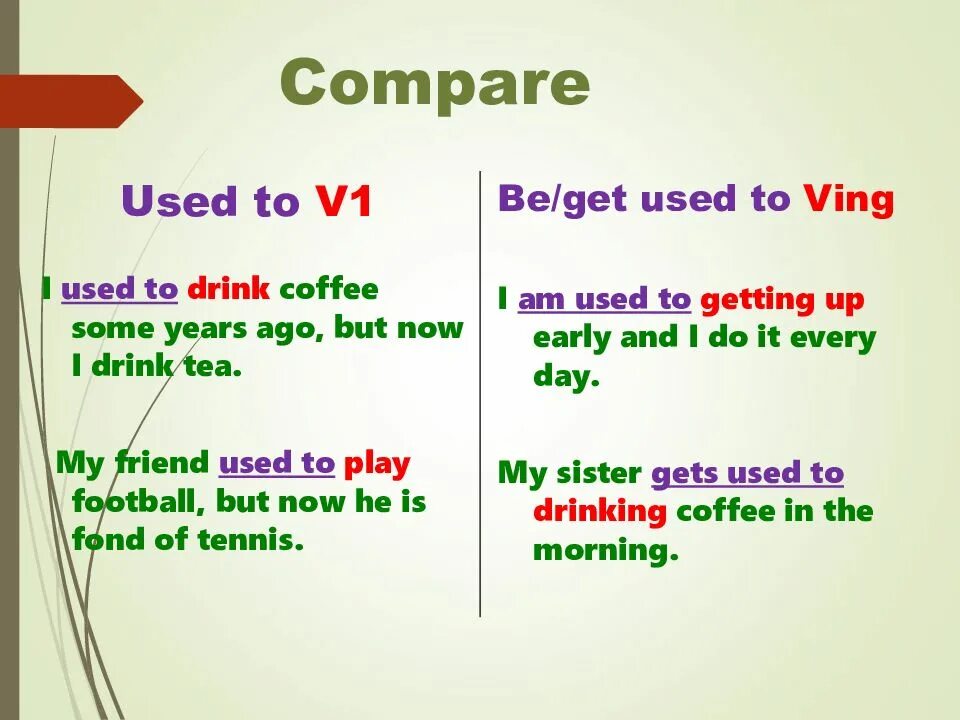 Compare

Used to V1

I used to drink coffee some years ago, but now I drink tea.

My friend used to play football, but now he is fond of tennis.

Be/get used to Ving

I am used to getting up early and I do it every day.

My sister gets used to drinking coffee in the morning.